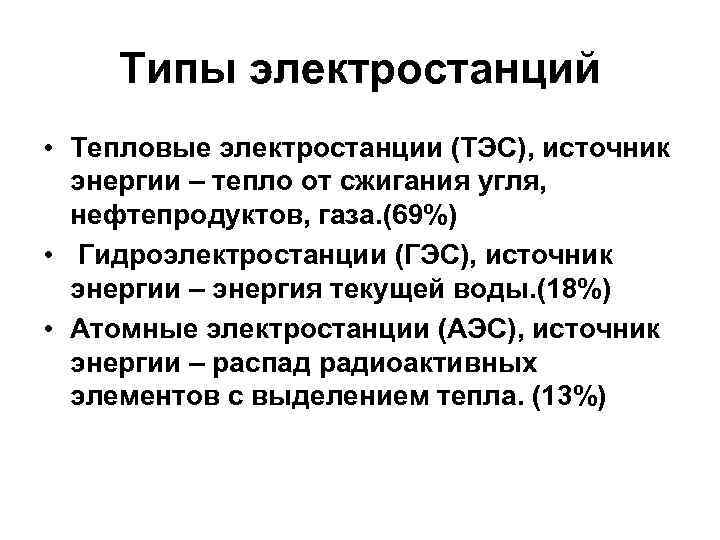 Типы электростанций

• Тепловые электростанции (ТЭС), источник энергии – тепло от сжигания угля, нефтепродуктов, газа.(69%)
• Гидроэлектростанции (ГЭС), источник энергии – энергия текущей воды.(18%)
• Атомные электростанции (АЭС), источник энергии – распад радиоактивных элементов с выделением тепла. (13%)